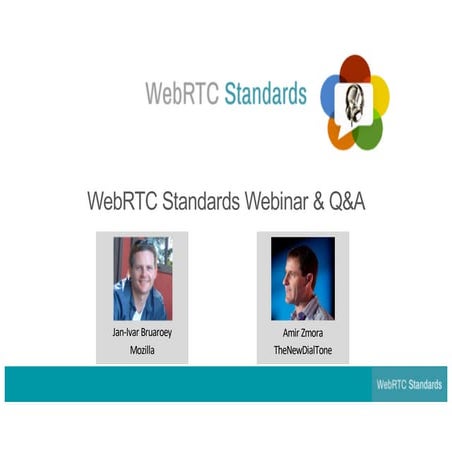 WebRTC Standards

WebRTC Standards Webinar & Q&A

Jan-Ivar Bruaroey
Mozilla

Amir Zmora
TheNewDialTone

WebRTC Standards